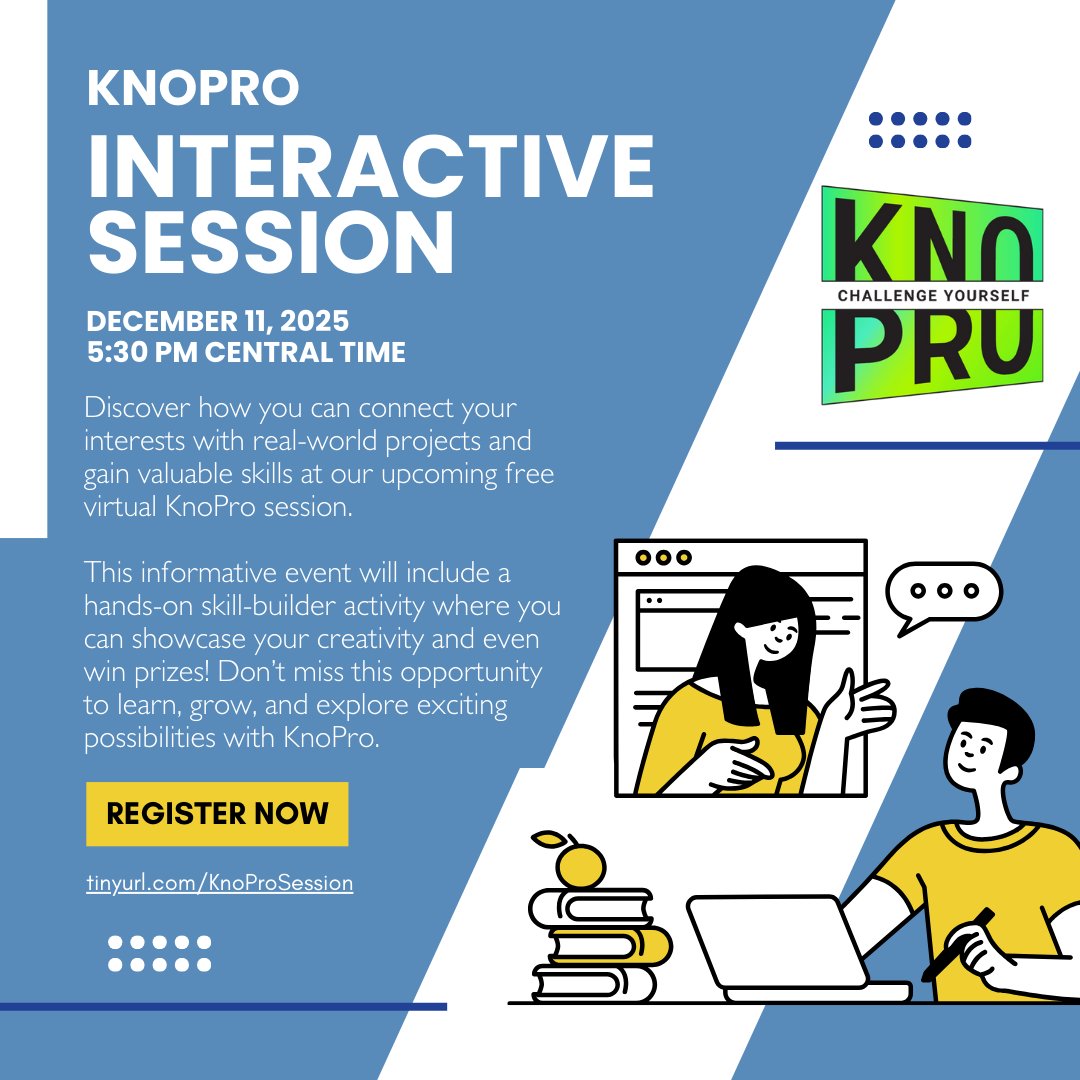 KNOPRO
INTERACTIVE SESSION

DECEMBER 11, 2025
5:30 PM CENTRAL TIME

Discover how you can connect your interests with real-world projects and gain valuable skills at our upcoming free virtual KnoPro session.

This informative event will include a hands-on skill-builder activity where you can showcase your creativity and even win prizes! Don't miss this opportunity to learn, grow, and explore exciting possibilities with KnoPro.

REGISTER NOW

tinyurl.com/KnoProSession

KNO
CHALLENGE YOURSELF
PRO